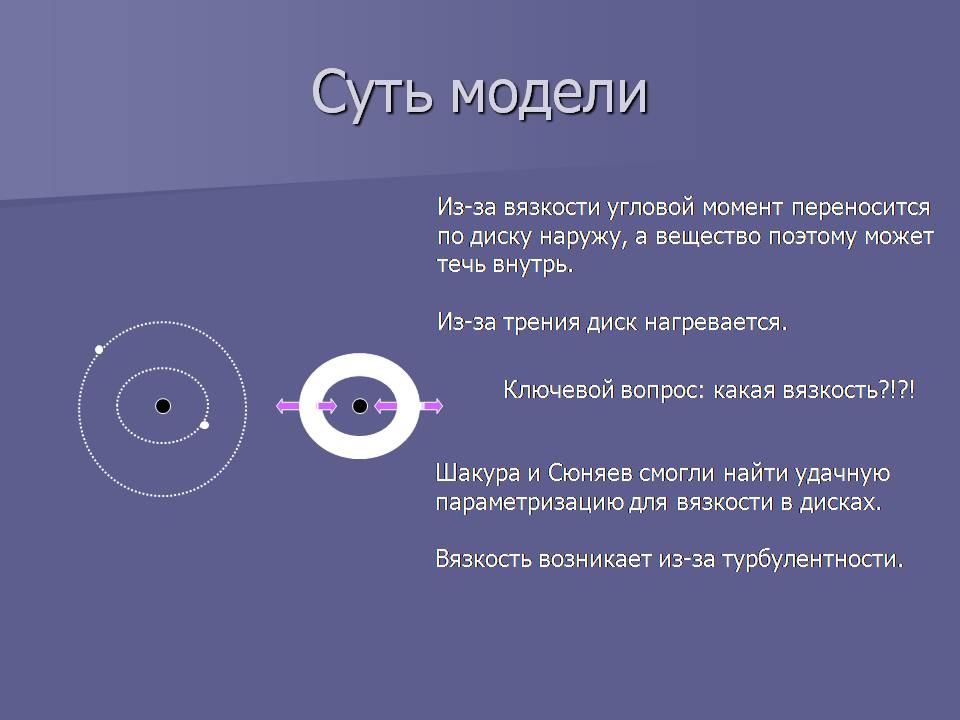 Суть модели

Из-за вязкости угловой момент переносится по диску наружу, а вещество поэтому может течь внутрь.

Из-за трения диск нагревается.

Ключевой вопрос: какая вязкость?!?!

Шакура и Сюняев смогли найти удачную параметризацию для вязкости в дисках.

Вязкость возникает из-за турбулентности.